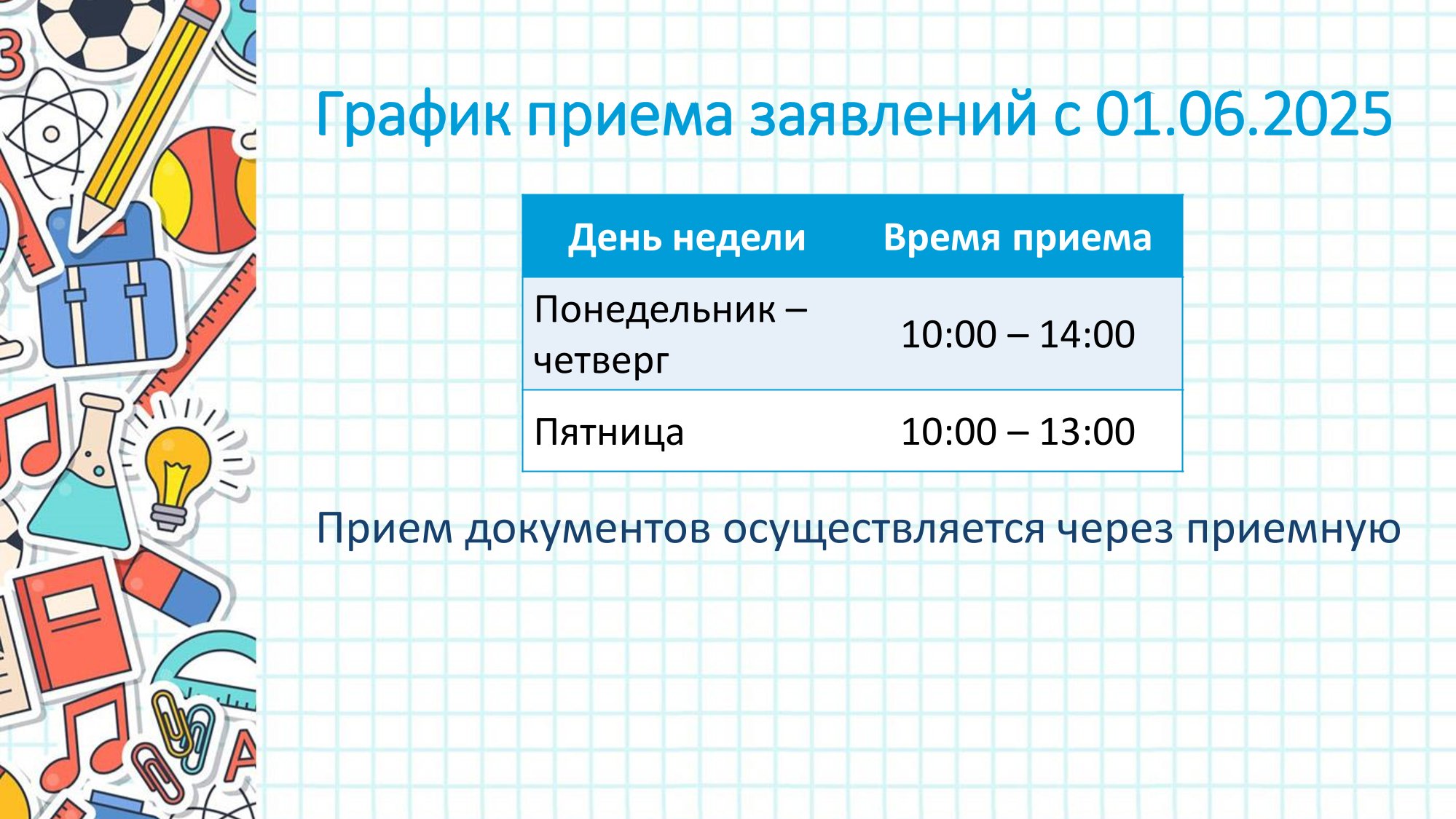 График приема заявлений с 01.06.2025

| День недели | Время приема |
|---|---|
| Понедельник – четверг | 10:00 – 14:00 |
| Пятница | 10:00 – 13:00 |

Прием документов осуществляется через приемную